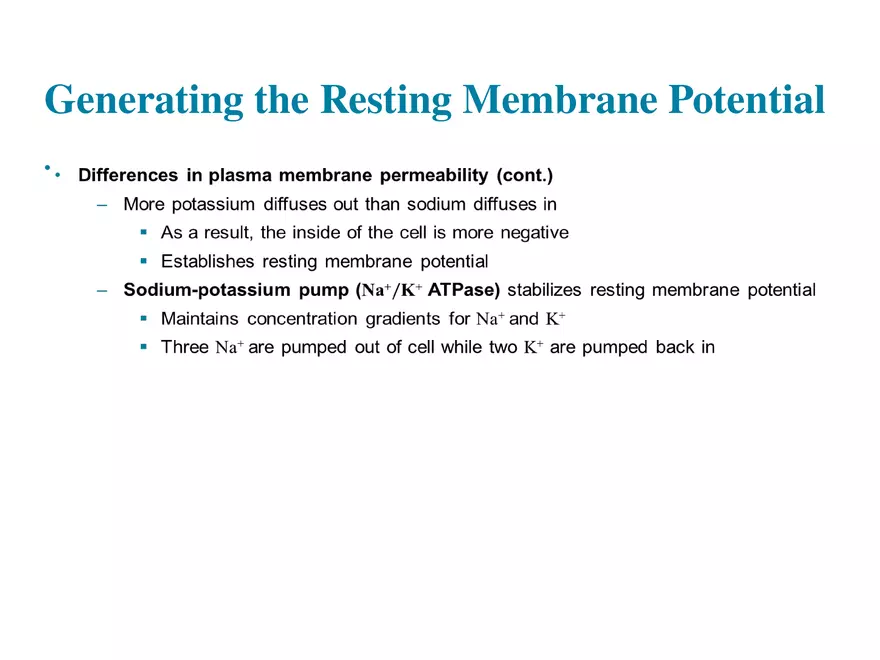 Generating the Resting Membrane Potential

• Differences in plasma membrane permeability (cont.)

– More potassium diffuses out than sodium diffuses in

▪ As a result, the inside of the cell is more negative

▪ Establishes resting membrane potential

– Sodium-potassium pump ($Na^+/K^+$ ATPase) stabilizes resting membrane potential

▪ Maintains concentration gradients for $Na^+$ and $K^+$

▪ Three $Na^+$ are pumped out of cell while two $K^+$ are pumped back in